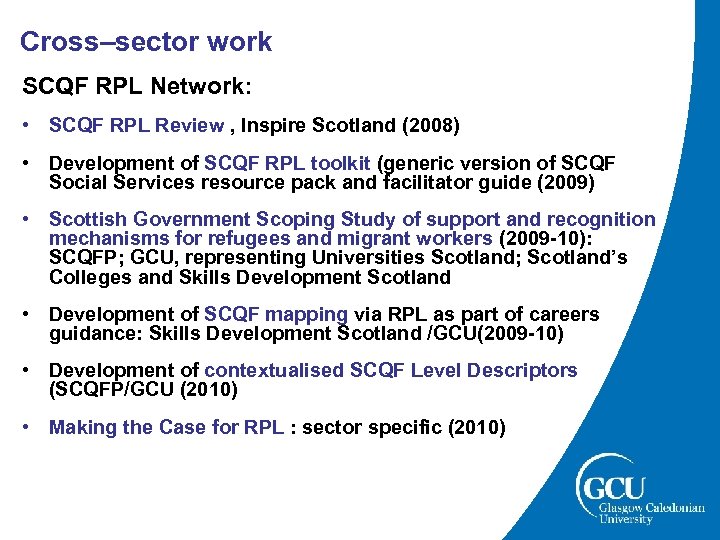 Cross–sector work

SCQF RPL Network:

• SCQF RPL Review , Inspire Scotland (2008)

• Development of SCQF RPL toolkit (generic version of SCQF Social Services resource pack and facilitator guide (2009)

• Scottish Government Scoping Study of support and recognition mechanisms for refugees and migrant workers (2009-10): SCQFP; GCU, representing Universities Scotland; Scotland's Colleges and Skills Development Scotland

• Development of SCQF mapping via RPL as part of careers guidance: Skills Development Scotland /GCU(2009-10)

• Development of contextualised SCQF Level Descriptors (SCQFP/GCU (2010)

• Making the Case for RPL : sector specific (2010)

GCU
Glasgow Caledonian University